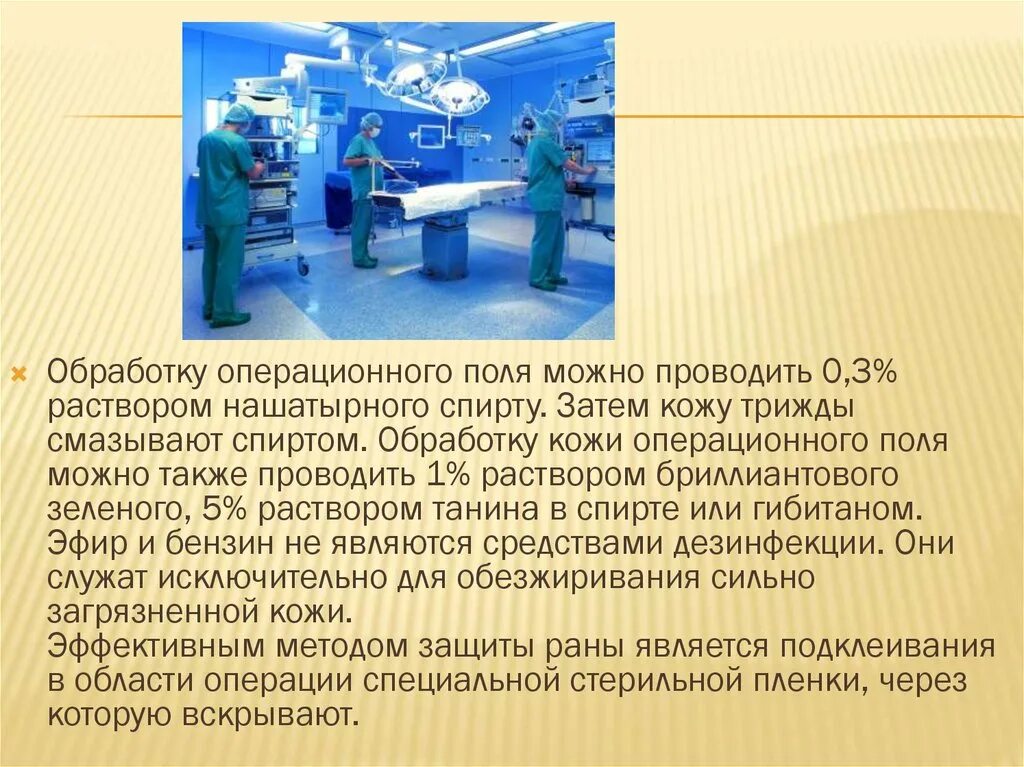 Обработку операционного поля можно проводить 0,3% раствором нашатырного спирту. Затем кожу трижды смазывают спиртом. Обработку кожи операционного поля можно также проводить 1% раствором бриллиантового зеленого, 5% раствором танина в спирте или гибитаном. Эфир и бензин не являются средствами дезинфекции. Они служат исключительно для обезжиривания сильно загрязненной кожи.
Эффективным методом защиты раны является подклеивания в области операции специальной стерильной пленки, через которую вскрывают.